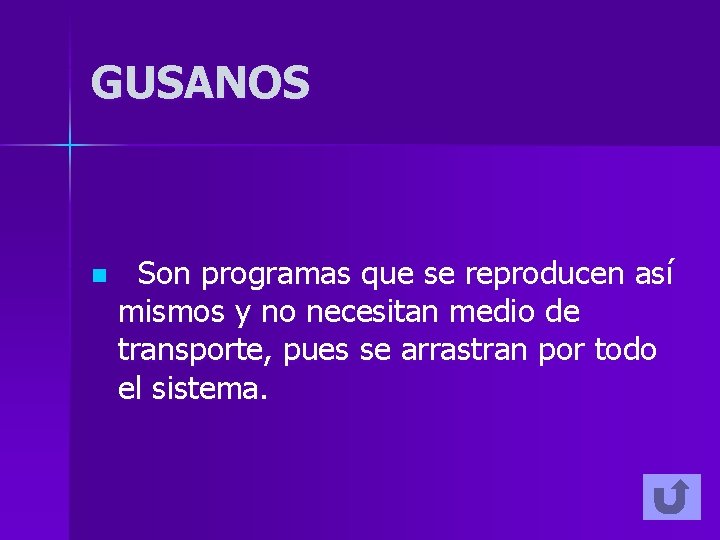 GUSANOS

Son programas que se reproducen así mismos y no necesitan medio de transporte, pues se arrastran por todo el sistema.